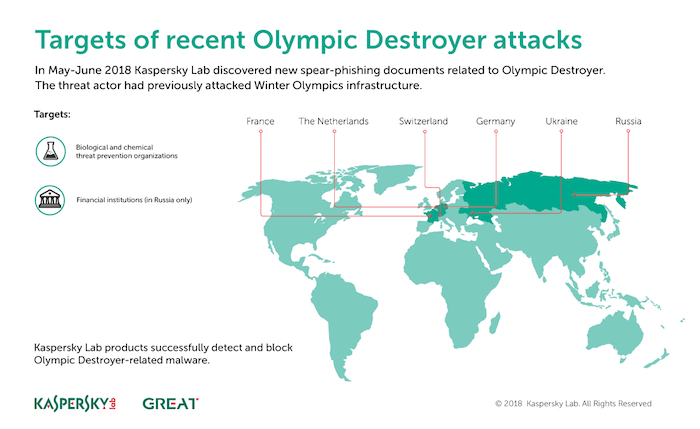 Targets of recent Olympic Destroyer attacks

In May-June 2018 Kaspersky Lab discovered new spear-phishing documents related to Olympic Destroyer. The threat actor had previously attacked Winter Olympics infrastructure.

Targets:

Biological and chemical threat prevention organizations

Financial institutions (in Russia only)

France

The Netherlands

Switzerland

Germany

Ukraine

Russia

Kaspersky Lab products successfully detect and block Olympic Destroyer-related malware.

KASPERSKY lab

GREAT

© 2018 Kaspersky Lab. All Rights Reserved